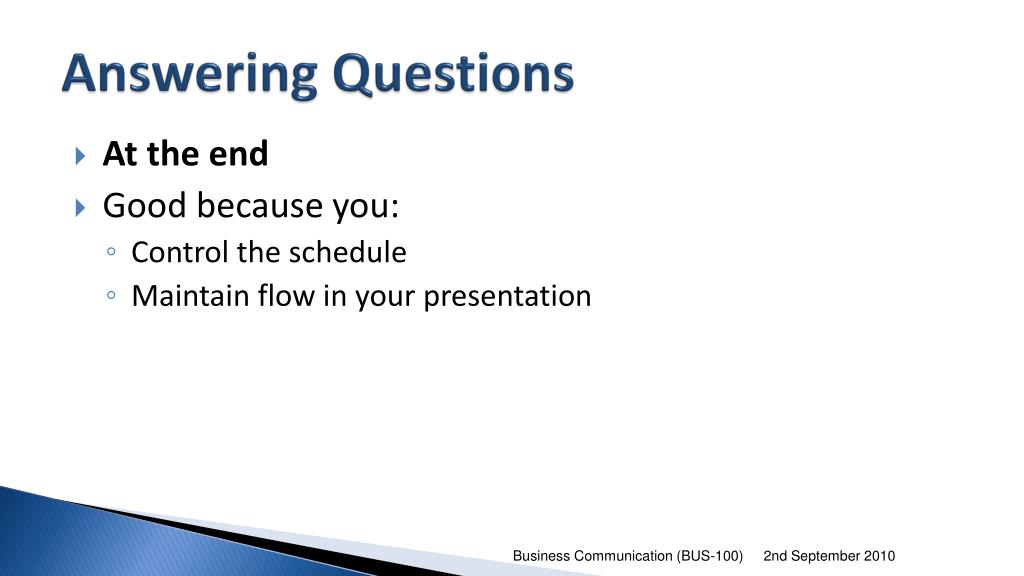 Answering Questions

At the end

Good because you:

Control the schedule

Maintain flow in your presentation

Business Communication (BUS-100) 2nd September 2010